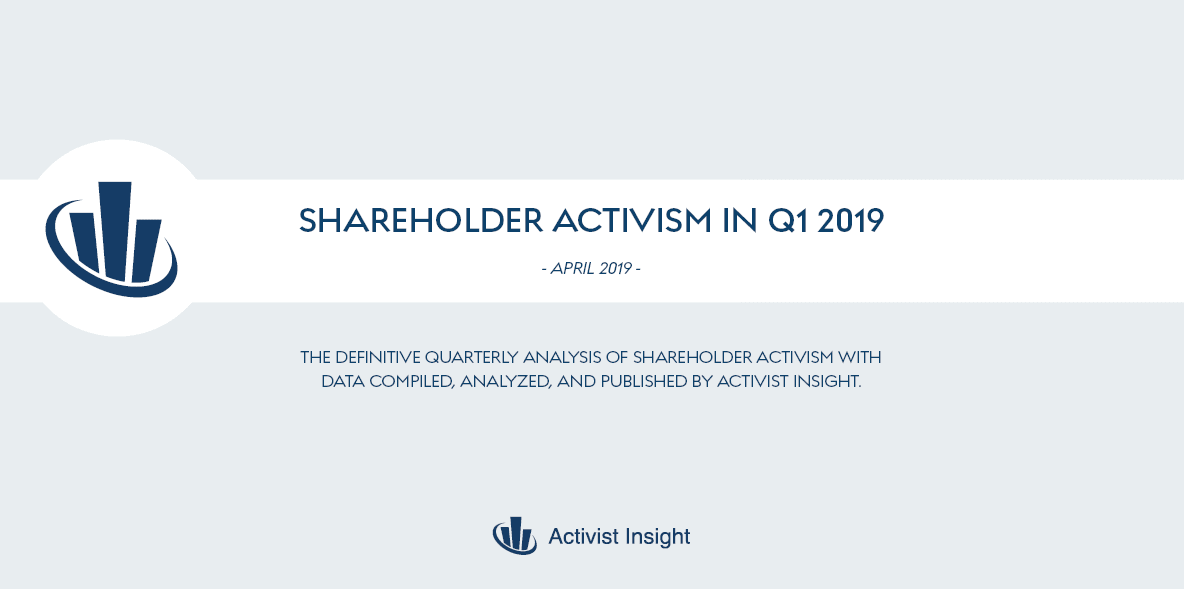 SHAREHOLDER ACTIVISM IN Q1 2019

- APRIL 2019 -

THE DEFINITIVE QUARTERLY ANALYSIS OF SHAREHOLDER ACTIVISM WITH DATA COMPILED, ANALYZED, AND PUBLISHED BY ACTIVIST INSIGHT.

Activist Insight